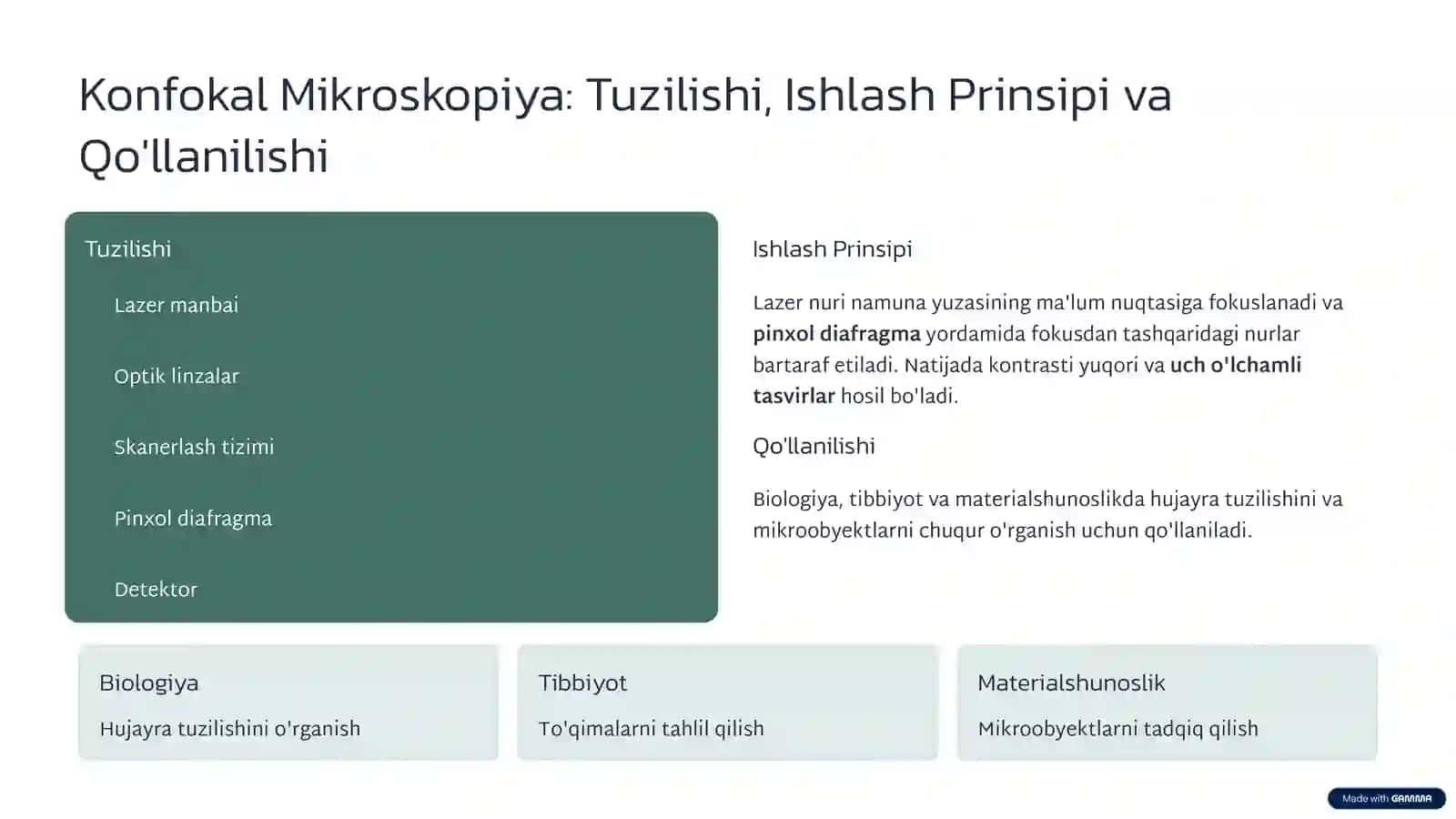 Konfokal Mikroskopiya: Tuzilishi, Ishlash Prinsipi va Qo'llanilishi

Tuzilishi

Lazer manbai

Optik linzalar

Skanerlash tizimi

Pinxol diafragma

Detektor

Ishlash Prinsipi

Lazer nuri namuna yuzasining ma'lum nuqtasiga fokuslanadi va pinxol diafragma yordamida fokusdan tashqaridagi nurlar bartaraf etiladi. Natijada kontrasti yuqori va uch o'lchamli tasvirlar hosil bo'ladi.

Qo'llanilishi

Biologiya, tibbiyot va materialshunoslikda hujayra tuzilishini va mikroobyektlarni chuqur o'rganish uchun qo'llaniladi.

Biologiya

Hujayra tuzilishini o'rganish

Tibbiyot

To'qimalarni tahlil qilish

Materialshunoslik

Mikroobyektlarni tadqiq qilish

Made with GAMMA